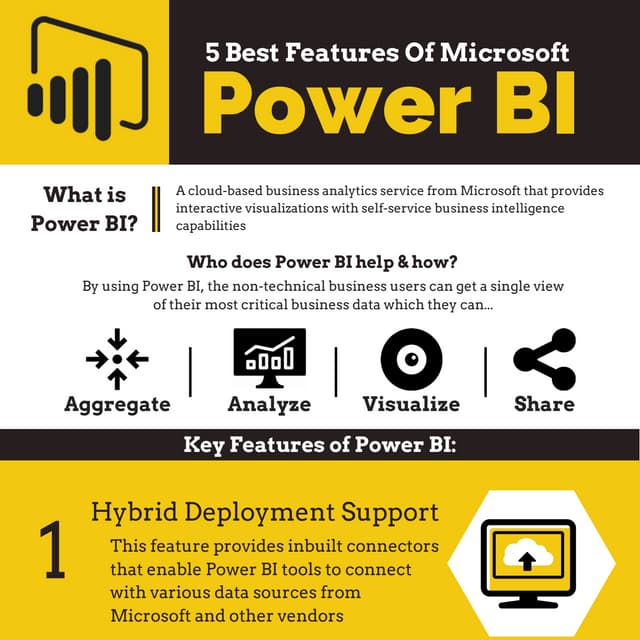 5 Best Features Of Microsoft

Power BI

What is Power BI?

A cloud-based business analytics service from Microsoft that provides interactive visualizations with self-service business intelligence capabilities

Who does Power BI help & how?

By using Power BI, the non-technical business users can get a single view of their most critical business data which they can...

Aggregate

Analyze

Visualize

Share

Key Features of Power BI:

1

Hybrid Deployment Support

This feature provides inbuilt connectors that enable Power BI tools to connect with various data sources from Microsoft and other vendors